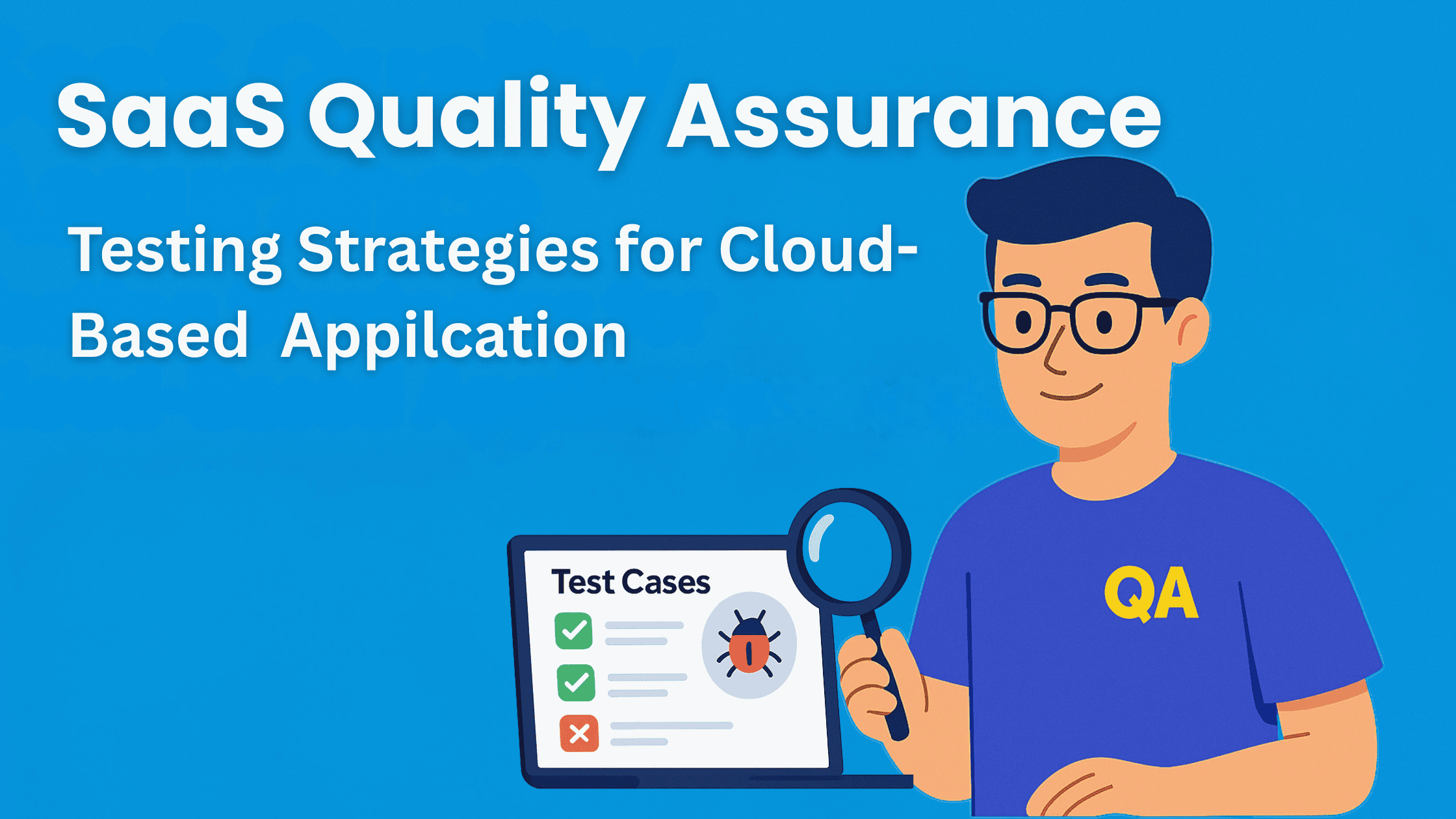 SaaS Quality Assurance

Testing Strategies for Cloud-Based Appilcation

Test Cases

QA